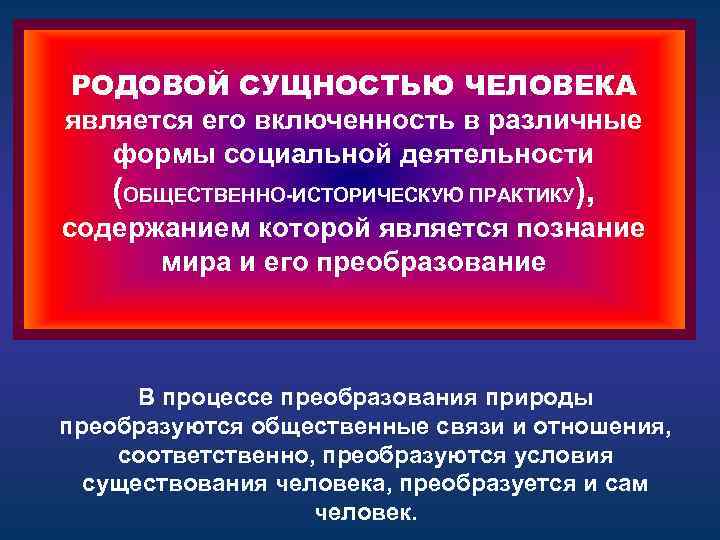 РОДОВОЙ СУЩНОСТЬЮ ЧЕЛОВЕКА является его включенность в различные формы социальной деятельности (ОБЩЕСТВЕННО-ИСТОРИЧЕСКУЮ ПРАКТИКУ), содержанием которой является познание мира и его преобразование

В процессе преобразования природы преобразуются общественные связи и отношения, соответственно, преобразуются условия существования человека, преобразуется и сам человек.